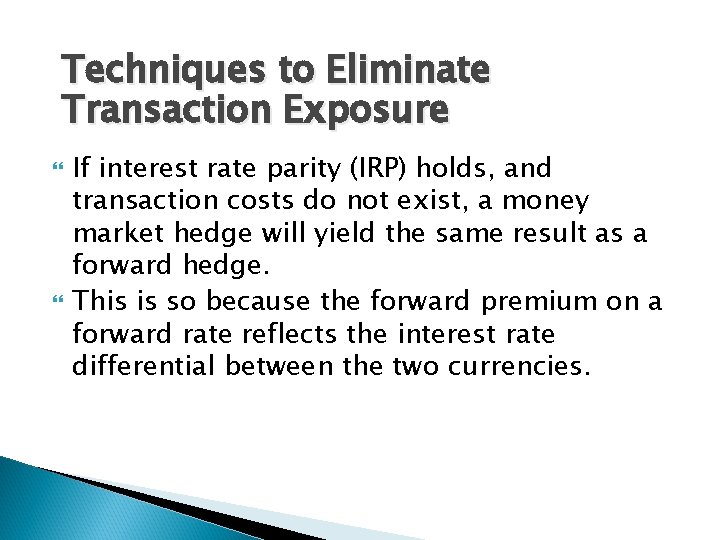 Techniques to Eliminate Transaction Exposure

If interest rate parity (IRP) holds, and transaction costs do not exist, a money market hedge will yield the same result as a forward hedge.

This is so because the forward premium on a forward rate reflects the interest rate differential between the two currencies.